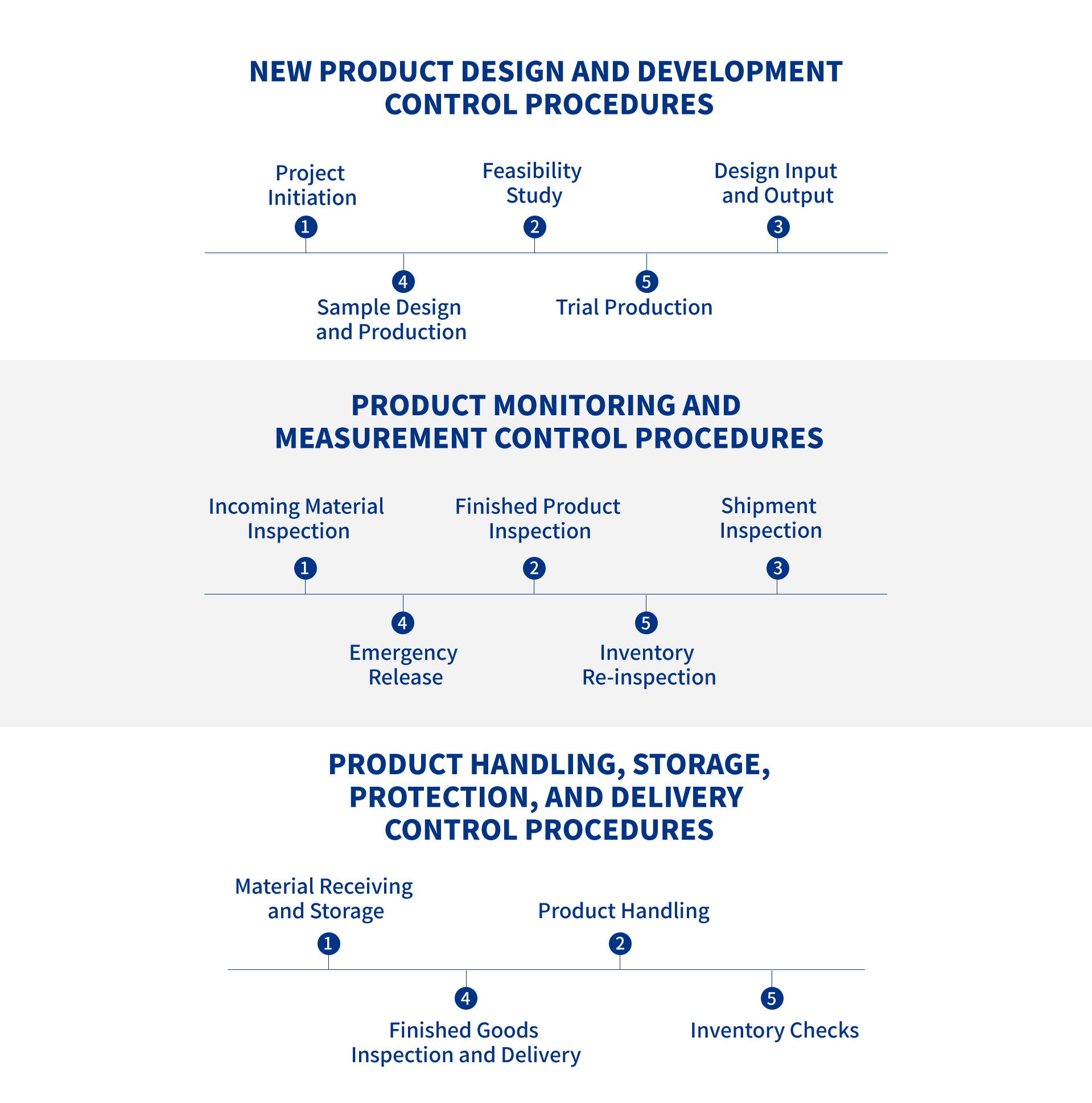 NEW PRODUCT DESIGN AND DEVELOPMENT CONTROL PROCEDURES

Project Initiation
1

Feasibility Study
2

Design Input and Output
3

4
Sample Design and Production

5
Trial Production

PRODUCT MONITORING AND MEASUREMENT CONTROL PROCEDURES

Incoming Material Inspection
1

Finished Product Inspection
2

Shipment Inspection
3

4
Emergency Release

5
Inventory Re-inspection

PRODUCT HANDLING, STORAGE, PROTECTION, AND DELIVERY CONTROL PROCEDURES

Material Receiving and Storage
1

Product Handling
2

4
Finished Goods Inspection and Delivery

5
Inventory Checks